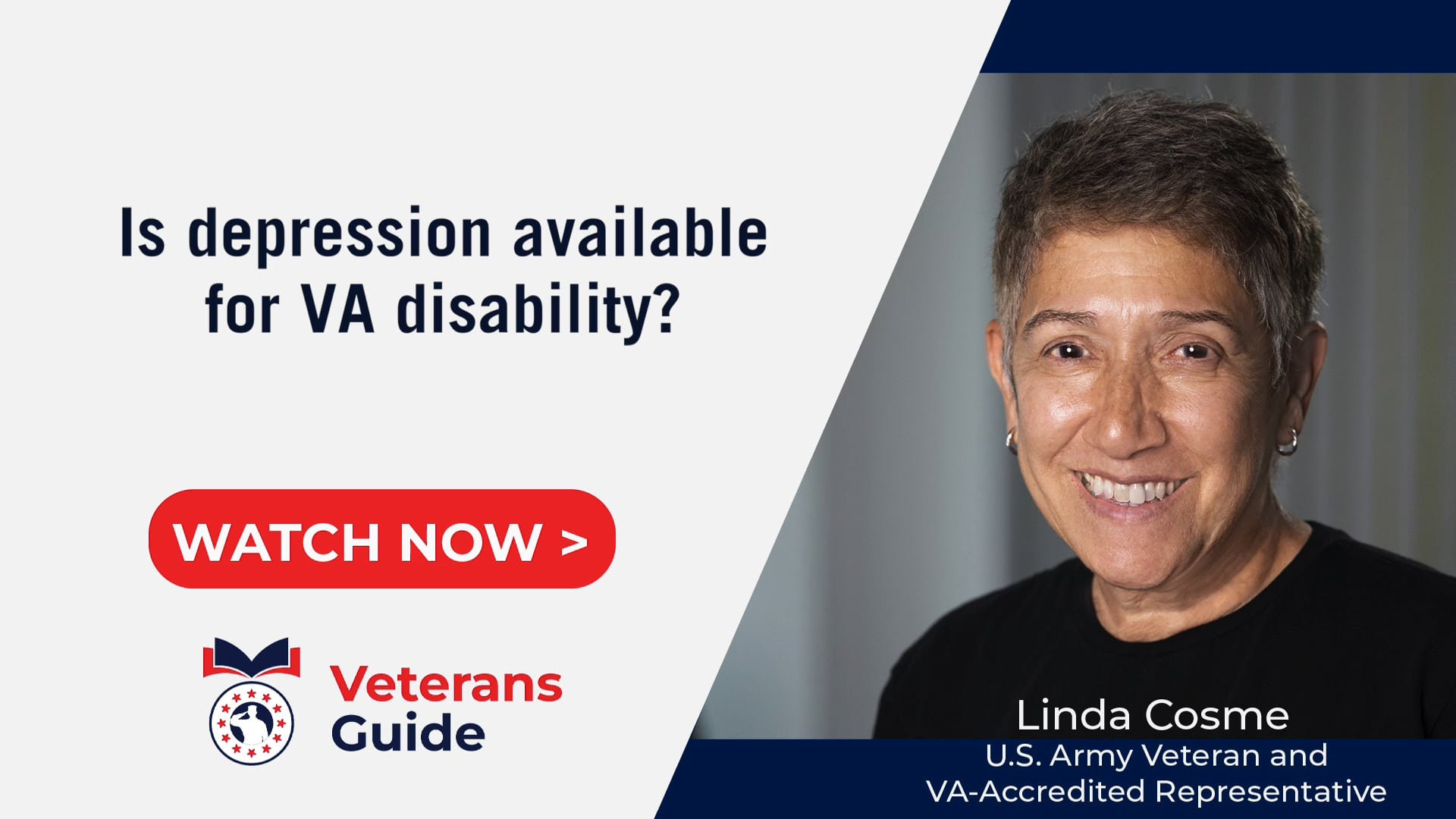 Is depression available for VA disability?

WATCH NOW >

Veterans Guide

Linda Cosme
U.S. Army Veteran and VA-Accredited Representative